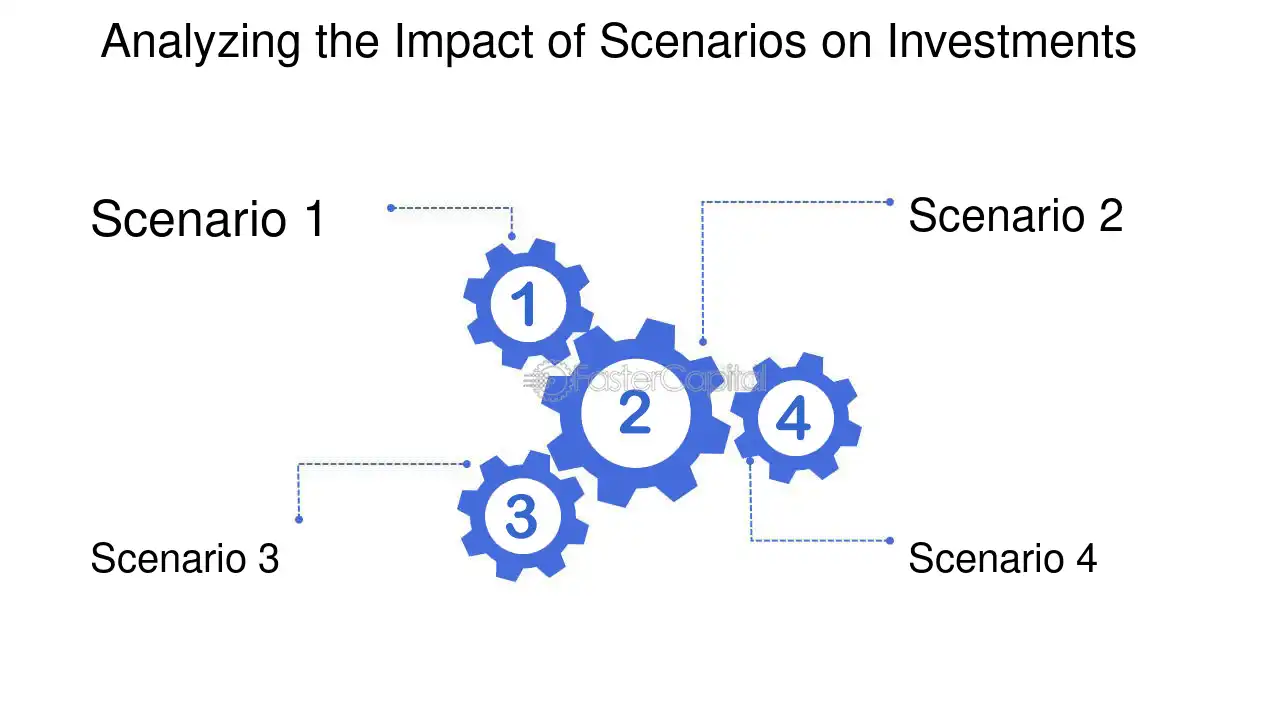 Analyzing the Impact of Scenarios on Investments

Scenario 1

Scenario 2

1

FasterCapital

2

4

3

Scenario 3

Scenario 4